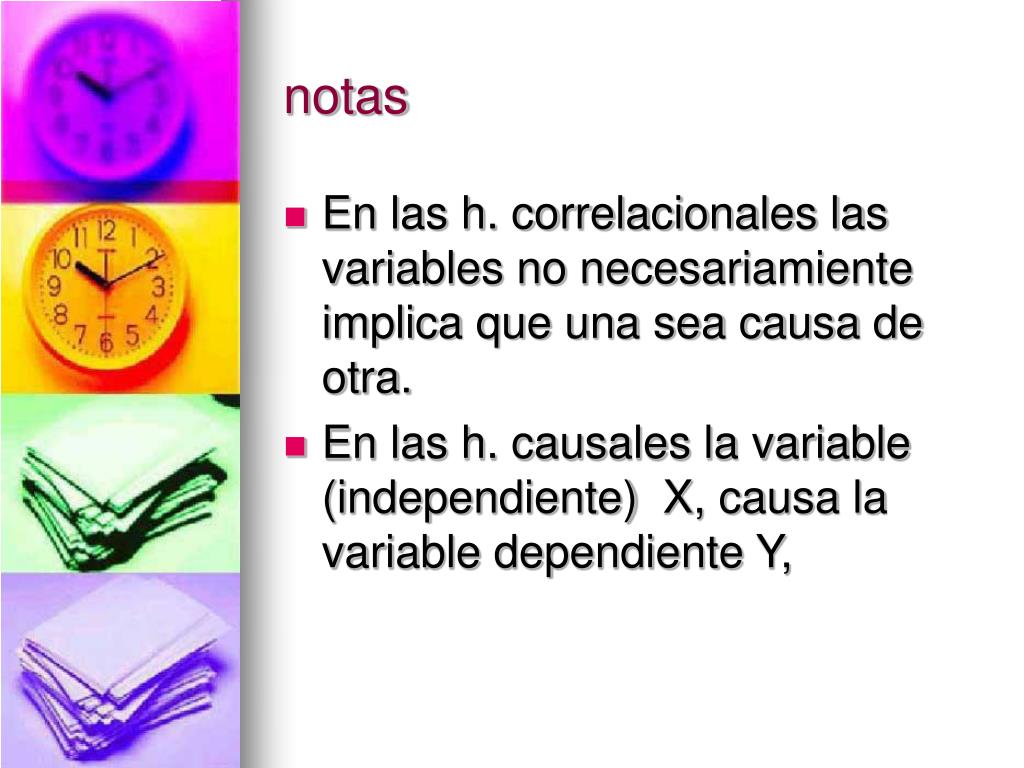 notas

En las h. correlacionales las variables no necesariamiente implica que una sea causa de otra.

En las h. causales la variable (independiente) X, causa la variable dependiente Y,